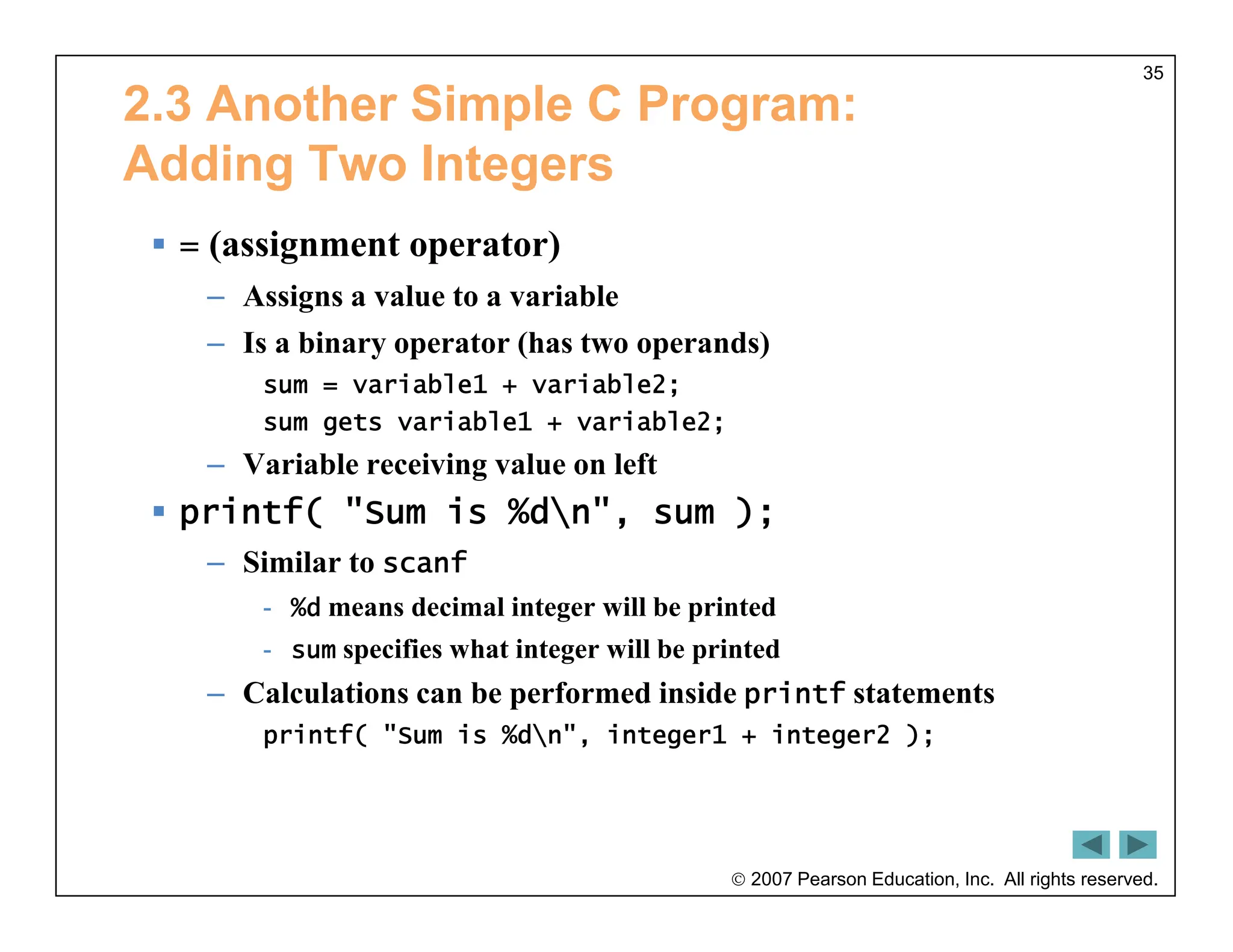 35

2.3 Another Simple C Program: Adding Two Integers

▪ = (assignment operator)

– Assigns a value to a variable

– Is a binary operator (has two operands)

sum = variable1 + variable2;

sum gets variable1 + variable2;

– Variable receiving value on left

▪ printf( "Sum is %d\n", sum );

– Similar to scanf

- %d means decimal integer will be printed

- sum specifies what integer will be printed

– Calculations can be performed inside printf statements

printf( "Sum is %d\n", integer1 + integer2 );

© 2007 Pearson Education, Inc. All rights reserved.